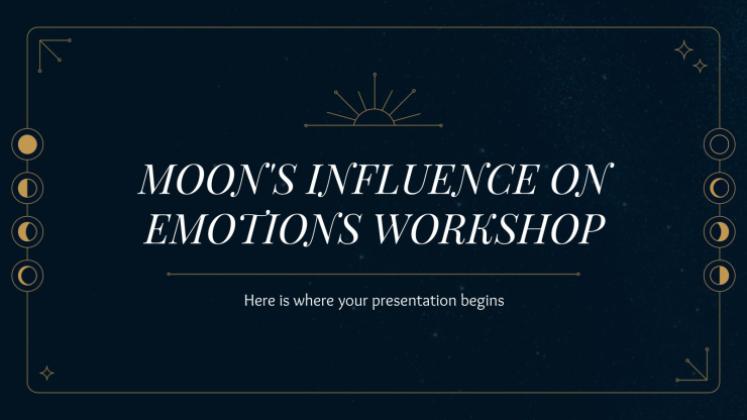 MOON'S INFLUENCE ON EMOTIONS WORKSHOP

Here is where your presentation begins